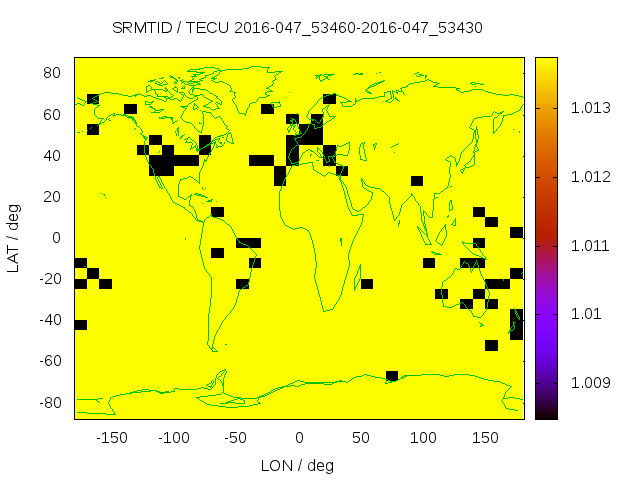 SRMTID / TECU 2016-047_53460-2016-047_53430

80
60
40
20
0
-20
-40
-60
-80

LAT / deg

-150 -100 -50 0 50 100 150

LON / deg

1.013
1.012
1.011
1.01
1.009